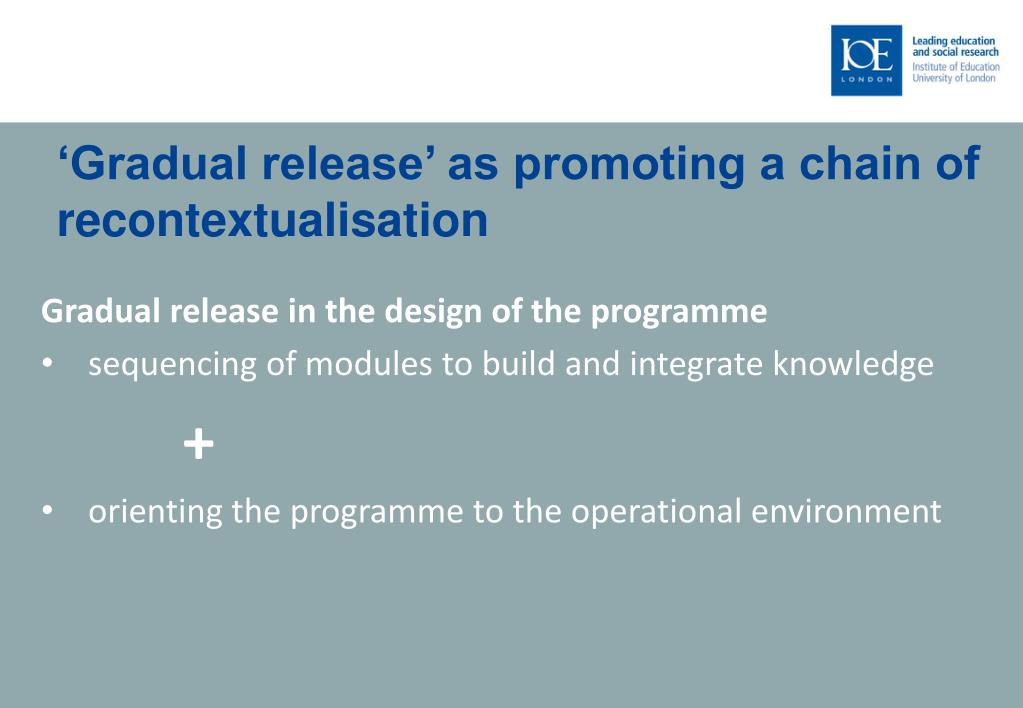 IOE LONDON

Leading education and social research
Institute of Education
University of London

‘Gradual release’ as promoting a chain of recontextualisation

Gradual release in the design of the programme

• sequencing of modules to build and integrate knowledge

+

• orienting the programme to the operational environment